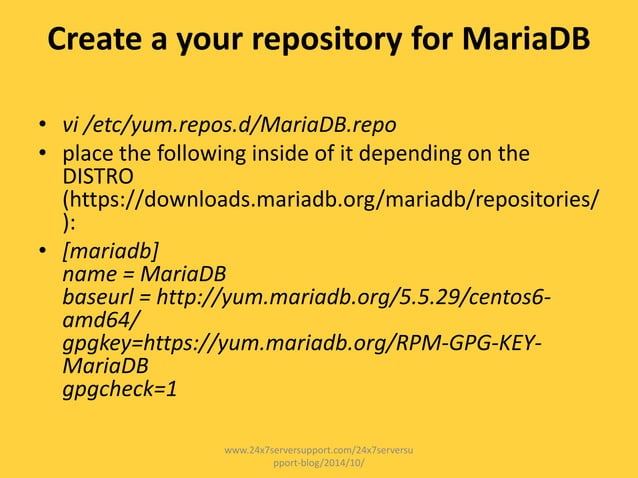 Create a your repository for MariaDB

• vi /etc/yum.repos.d/MariaDB.repo
• place the following inside of it depending on the DISTRO (https://downloads.mariadb.org/mariadb/repositories/):
• [mariadb]
name = MariaDB
baseurl = http://yum.mariadb.org/5.5.29/centos6-amd64/
gpgkey=https://yum.mariadb.org/RPM-GPG-KEY-MariaDB
gpgcheck=1

www.24x7serversupport.com/24x7serversupport-blog/2014/10/